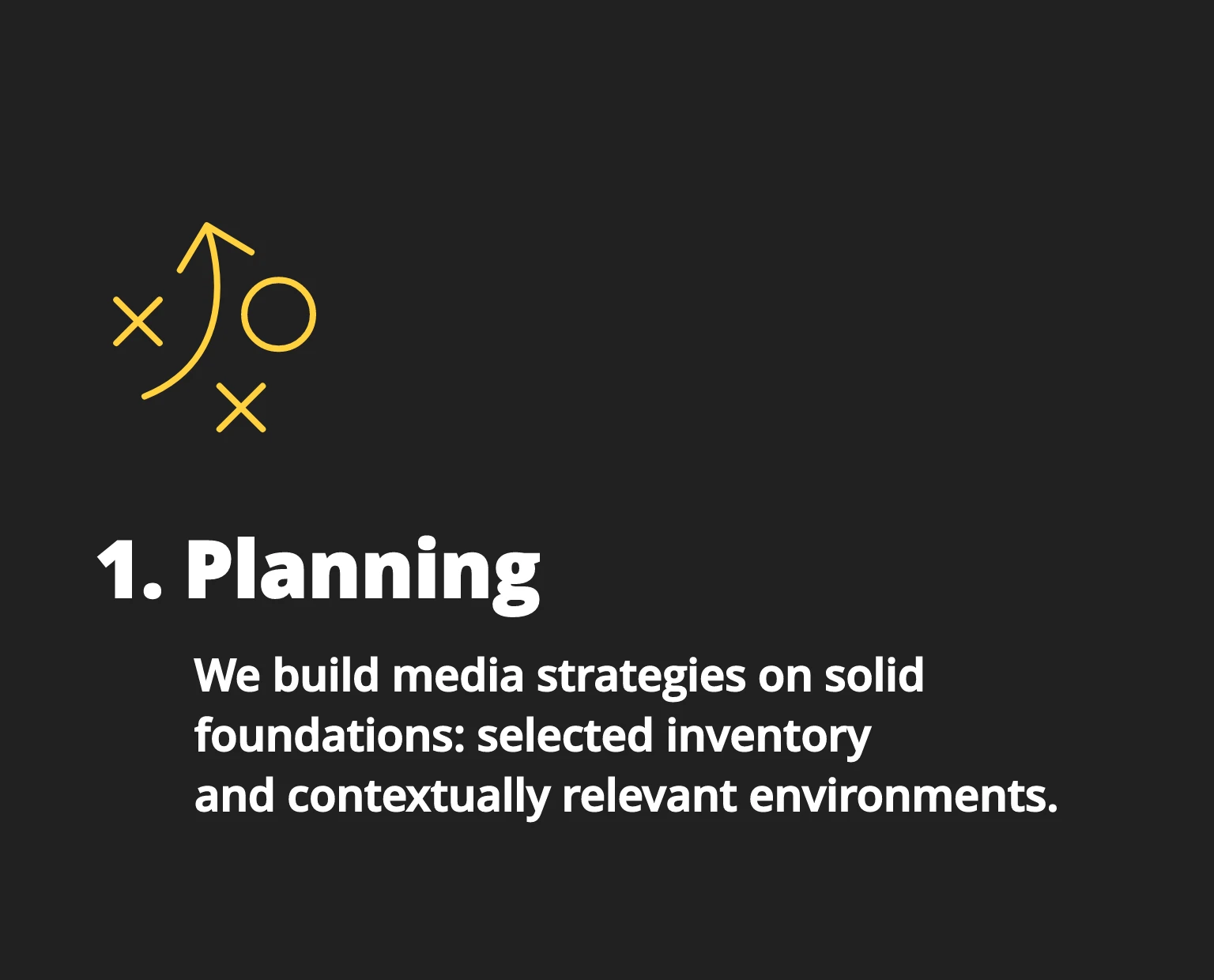 1. Planning

We build media strategies on solid foundations: selected inventory and contextually relevant environments.